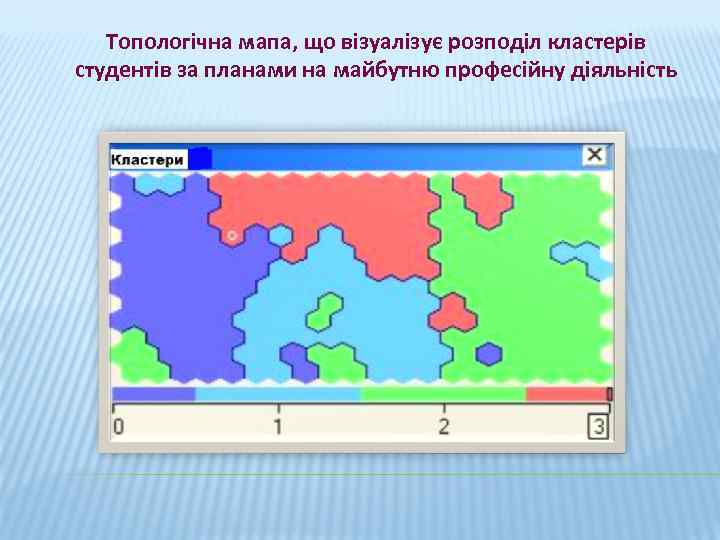 Топологічна мапа, що візуалізує розподіл кластерів студентів за планами на майбутню професійну діяльність

Кластери

0
1
2
3